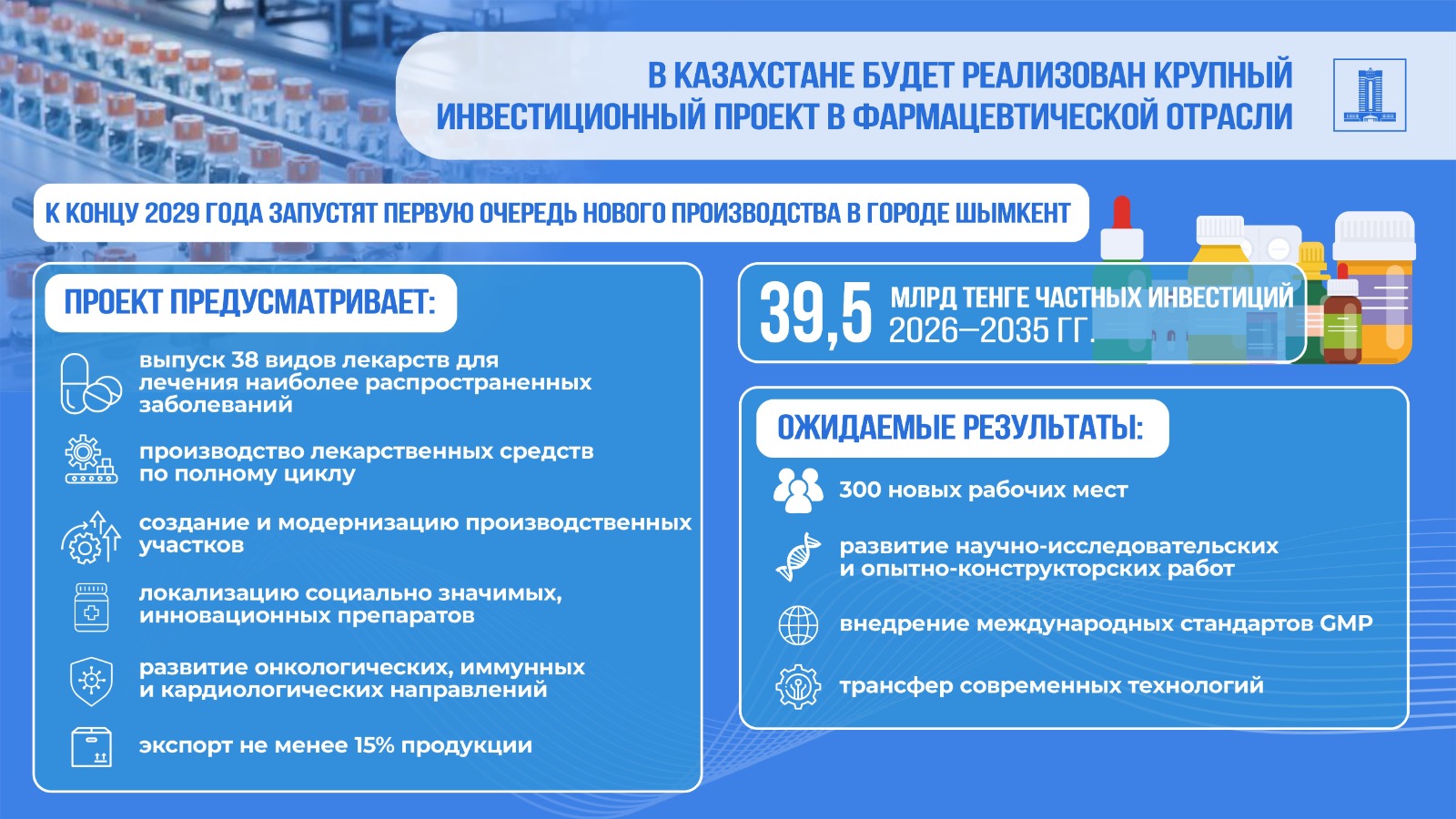 В КАЗАХСТАНЕ БУДЕТ РЕАЛИЗОВАН КРУПНЫЙ ИНВЕСТИЦИОННЫЙ ПРОЕКТ В ФАРМАЦЕВТИЧЕСКОЙ ОТРАСЛИ

К КОНЦУ 2029 ГОДА ЗАПУСТЯТ ПЕРВУЮ ОЧЕРЕДЬ НОВОГО ПРОИЗВОДСТВА В ГОРОДЕ ШЫМКЕНТ

ПРОЕКТ ПРЕДУСМАТРИВАЕТ:

выпуск 38 видов лекарств для лечения наиболее распространенных заболеваний

производство лекарственных средств по полному циклу

создание и модернизацию производственных участков

локализацию социально значимых, инновационных препаратов

развитие онкологических, иммунных и кардиологических направлений

экспорт не менее 15% продукции

39,5 МЛРД ТЕНГЕ ЧАСТНЫХ ИНВЕСТИЦИЙ 2026–2035 ГГ.

ОЖИДАЕМЫЕ РЕЗУЛЬТАТЫ:

300 новых рабочих мест

развитие научно-исследовательских и опытно-конструкторских работ

внедрение международных стандартов GMP

трансфер современных технологий